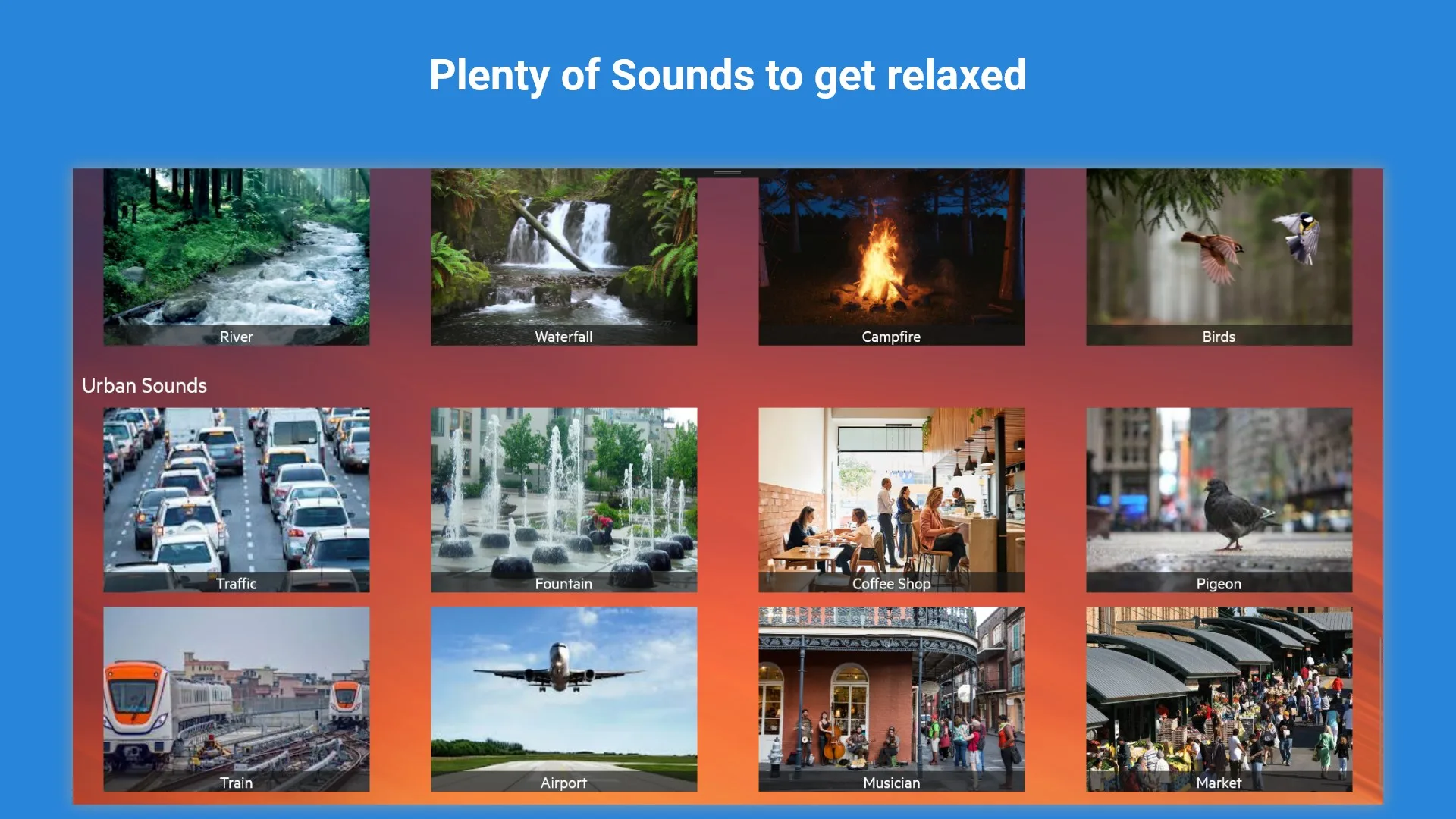 Plenty of Sounds to get relaxed

River

Waterfall

Campfire

Birds

Urban Sounds

Traffic

Fountain

Coffee Shop

Pigeon

Train

Airport

Musician

Market